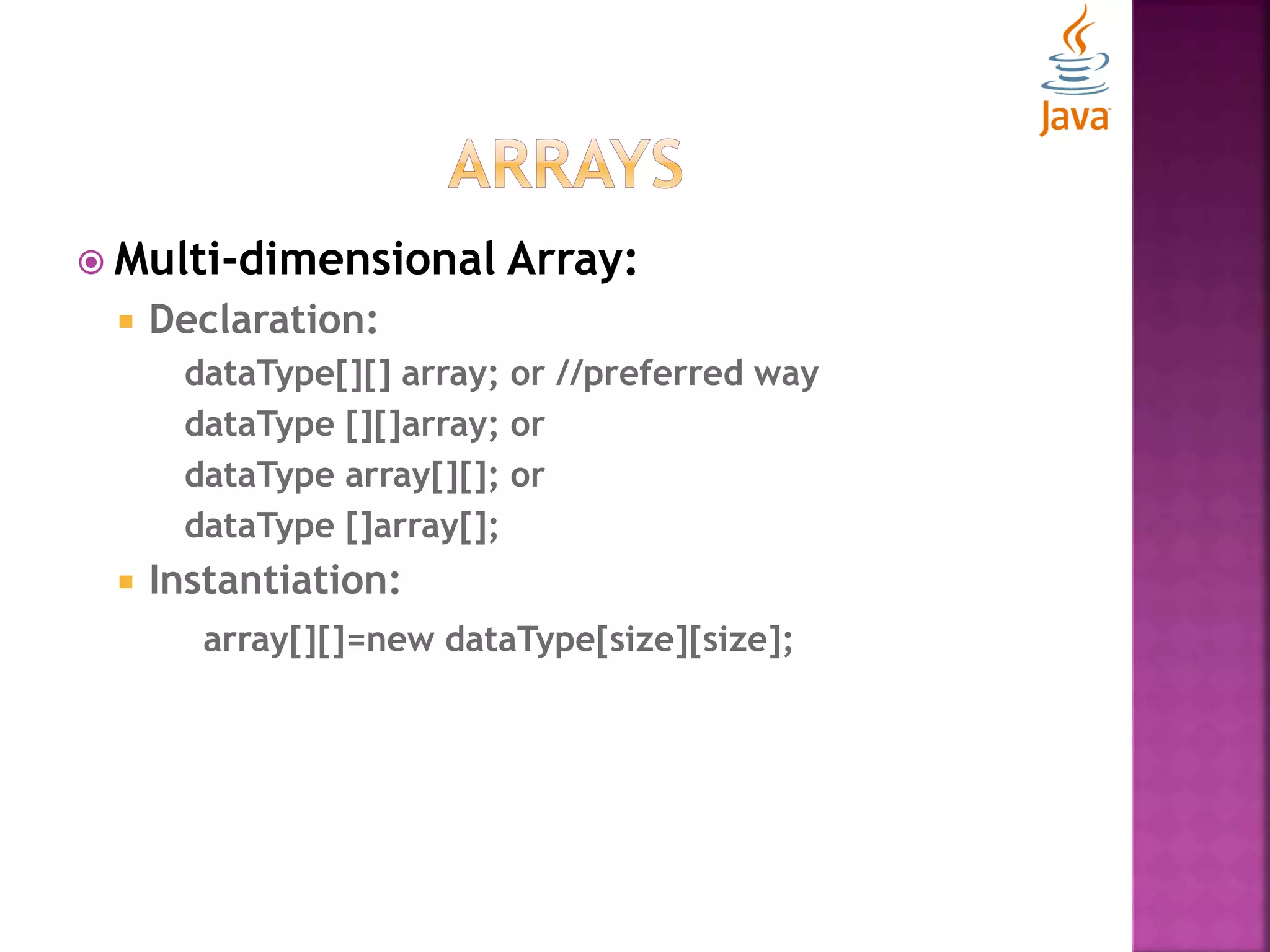 Java

ARRAYS

Multi-dimensional Array:

Declaration:

dataType[][] array; or //preferred way
dataType [][]array; or
dataType array[][]; or
dataType []array[];

Instantiation:

array[][]=new dataType[size][size];